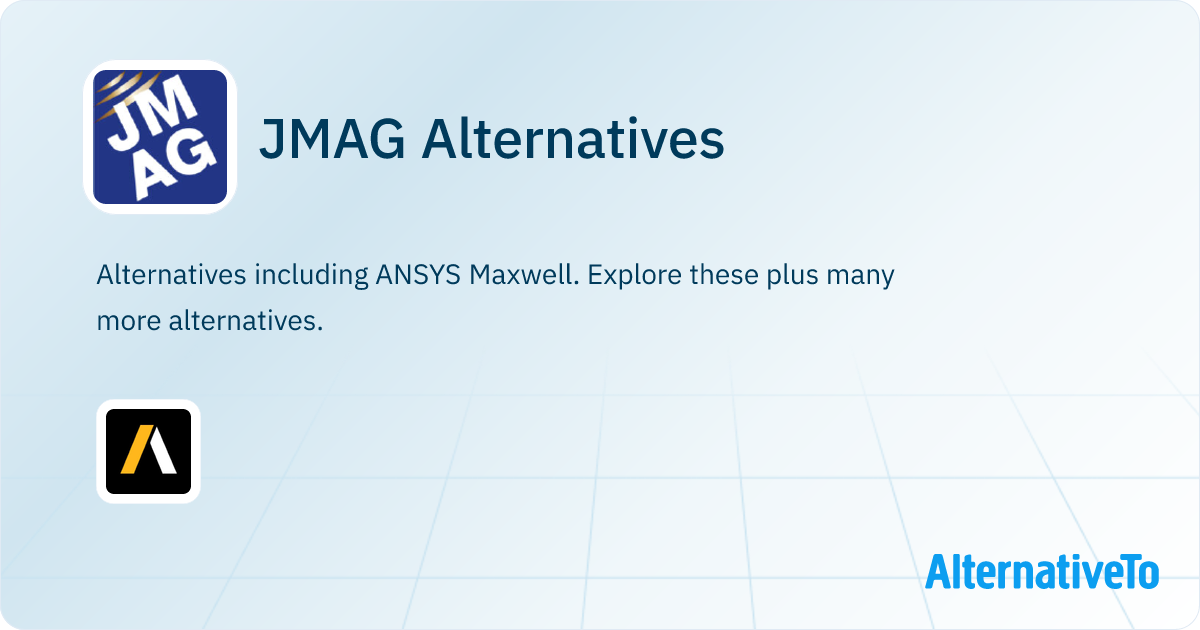 JMAG

JMAG Alternatives

Alternatives including ANSYS Maxwell. Explore these plus many more alternatives.

AlternativeTo